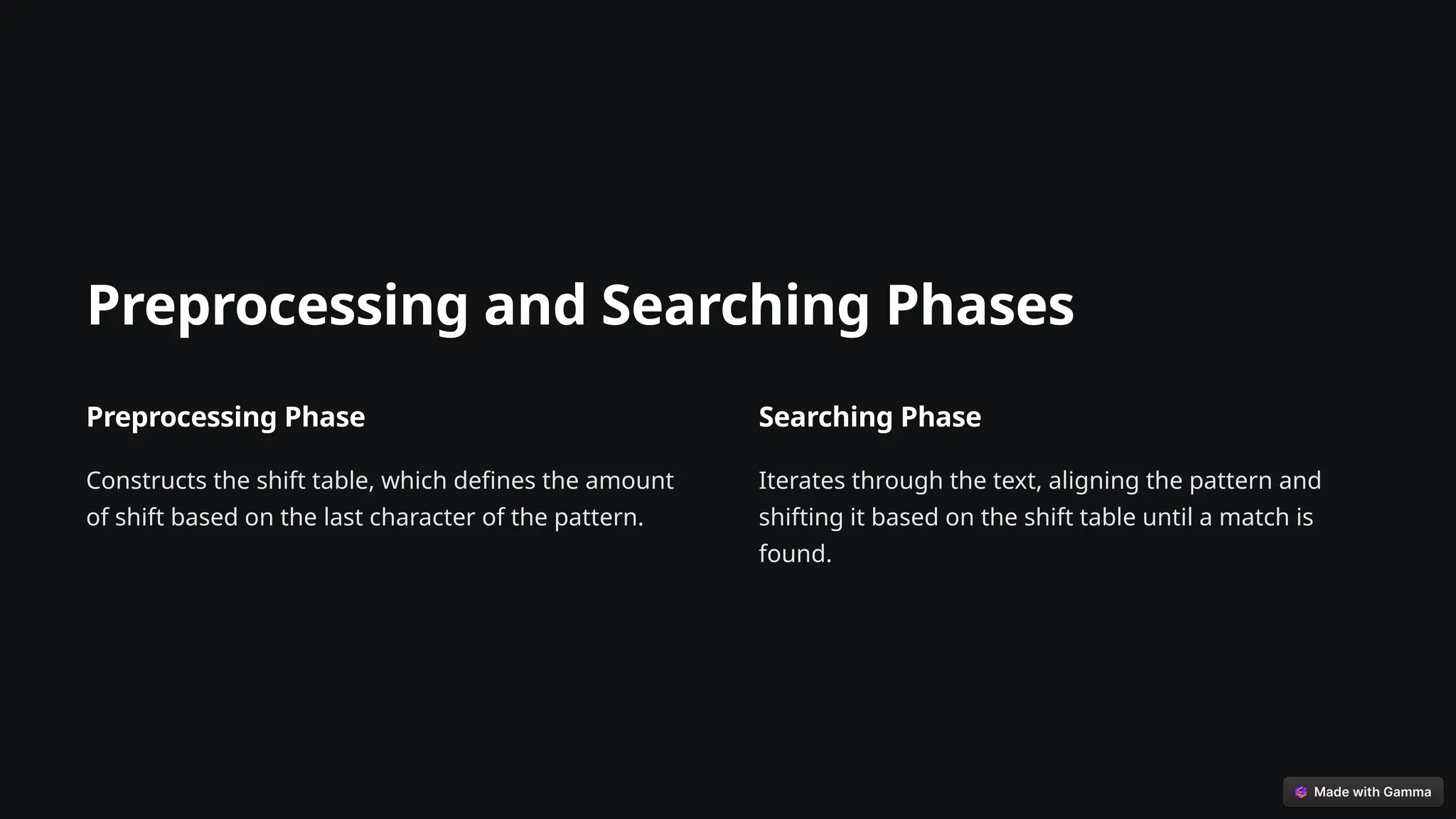 Preprocessing and Searching Phases

Preprocessing Phase

Constructs the shift table, which defines the amount of shift based on the last character of the pattern.

Searching Phase

Iterates through the text, aligning the pattern and shifting it based on the shift table until a match is found.

Made with Gamma